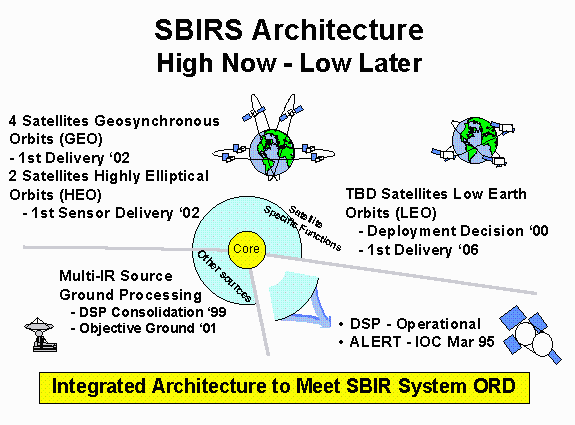 SBIRS Architecture
High Now - Low Later

4 Satellites Geosynchronous Orbits (GEO)
- 1st Delivery '02
2 Satellites Highly Elliptical Orbits (HEO)
- 1st Sensor Delivery '02

TBD Satellites Low Earth Orbits (LEO)
- Deployment Decision '00
- 1st Delivery '06

Satellite Specific Functions

Core

Other sources

Multi-IR Source Ground Processing
- DSP Consolidation '99
- Objective Ground '01

• DSP - Operational
• ALERT - IOC Mar 95

Integrated Architecture to Meet SBIR System ORD